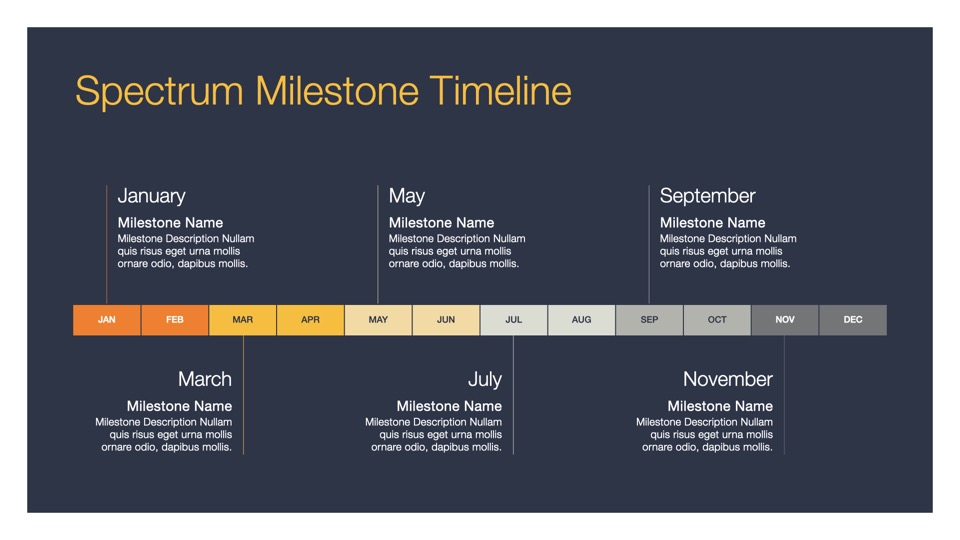 Spectrum Milestone Timeline

January
Milestone Name
Milestone Description Nullam quis risus eget urna mollis ornare odio, dapibus mollis.

May
Milestone Name
Milestone Description Nullam quis risus eget urna mollis ornare odio, dapibus mollis.

September
Milestone Name
Milestone Description Nullam quis risus eget urna mollis ornare odio, dapibus mollis.

JAN FEB MAR APR MAY JUN JUL AUG SEP OCT NOV DEC

March
Milestone Name
Milestone Description Nullam quis risus eget urna mollis ornare odio, dapibus mollis.

July
Milestone Name
Milestone Description Nullam quis risus eget urna mollis ornare odio, dapibus mollis.

November
Milestone Name
Milestone Description Nullam quis risus eget urna mollis ornare odio, dapibus mollis.